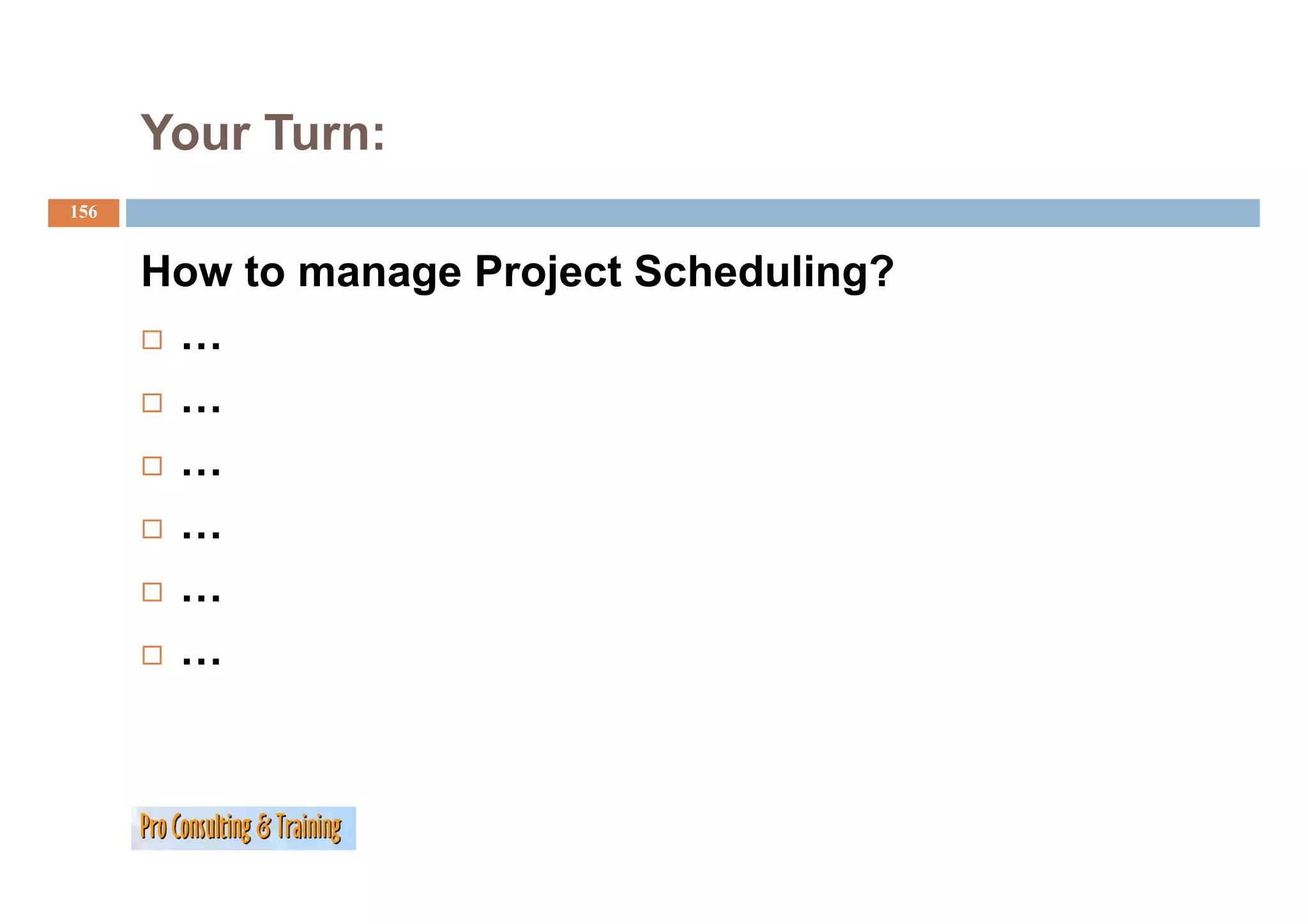 Your Turn:

156

How to manage Project Scheduling?

□ …

□ …

□ …

□ …

□ …

□ …

Pro Consulting & Training